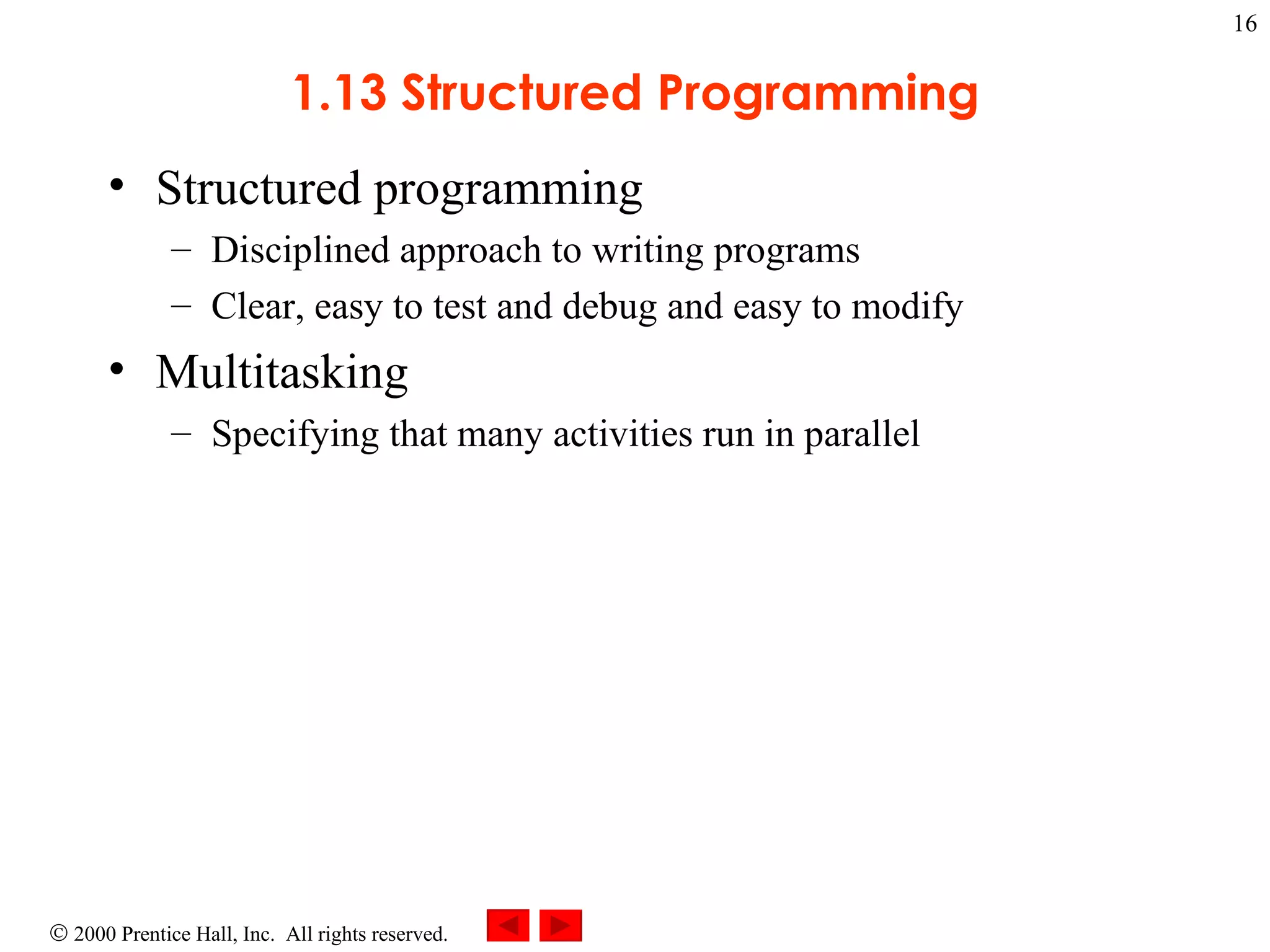 16

1.13 Structured Programming

• Structured programming
– Disciplined approach to writing programs
– Clear, easy to test and debug and easy to modify

• Multitasking
– Specifying that many activities run in parallel

© 2000 Prentice Hall, Inc. All rights reserved.